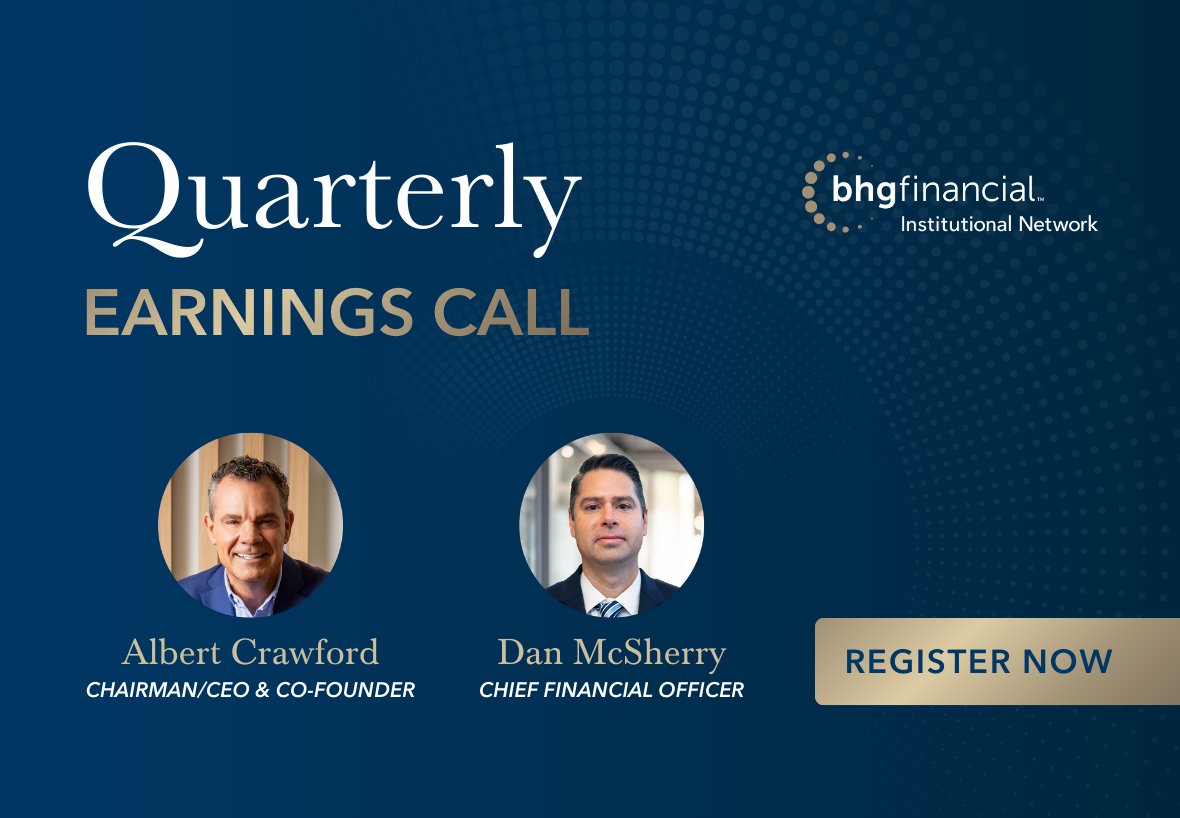 Quarterly
EARNINGS CALL

bhgfinancial™
Institutional Network

Albert Crawford
CHAIRMAN/CEO & CO-FOUNDER

Dan McSherry
CHIEF FINANCIAL OFFICER

REGISTER NOW